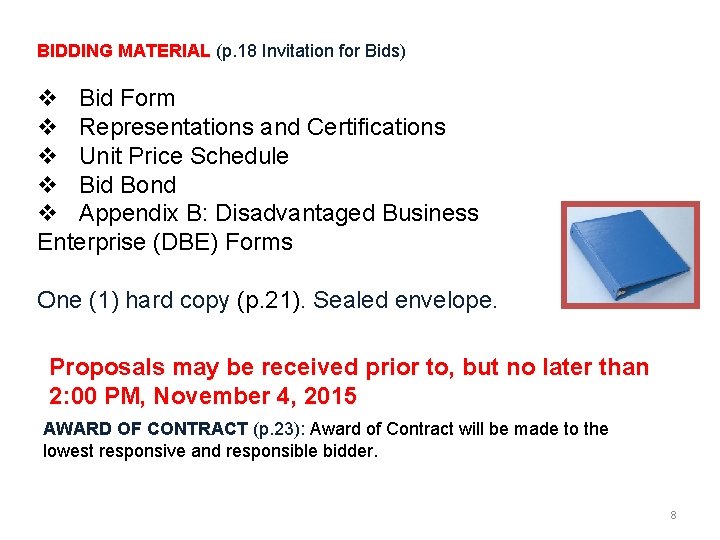 BIDDING MATERIAL (p.18 Invitation for Bids)

❖ Bid Form
❖ Representations and Certifications
❖ Unit Price Schedule
❖ Bid Bond
❖ Appendix B: Disadvantaged Business Enterprise (DBE) Forms

One (1) hard copy (p.21). Sealed envelope.

Proposals may be received prior to, but no later than 2:00 PM, November 4, 2015

AWARD OF CONTRACT (p.23): Award of Contract will be made to the lowest responsive and responsible bidder.

8